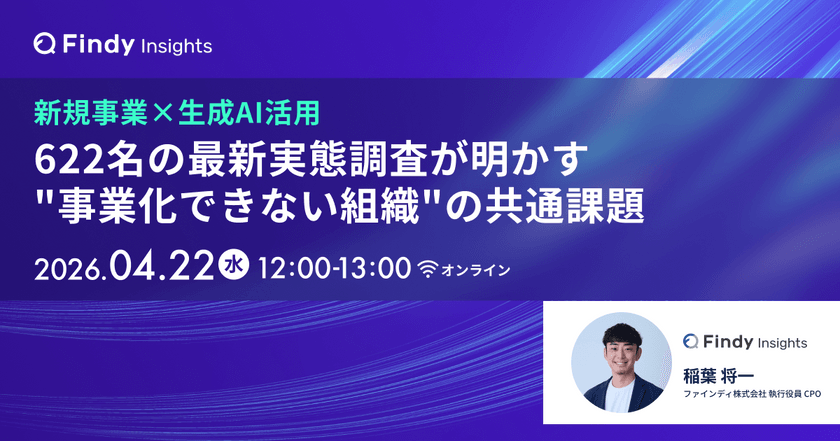 Findy Insights

新規事業×生成AI活用

622名の最新実態調査が明かす "事業化できない組織"の共通課題

2026.04.22 水 12:00-13:00 オンライン

Findy Insights

稲葉 将一

ファインディ株式会社 執行役員 CPO